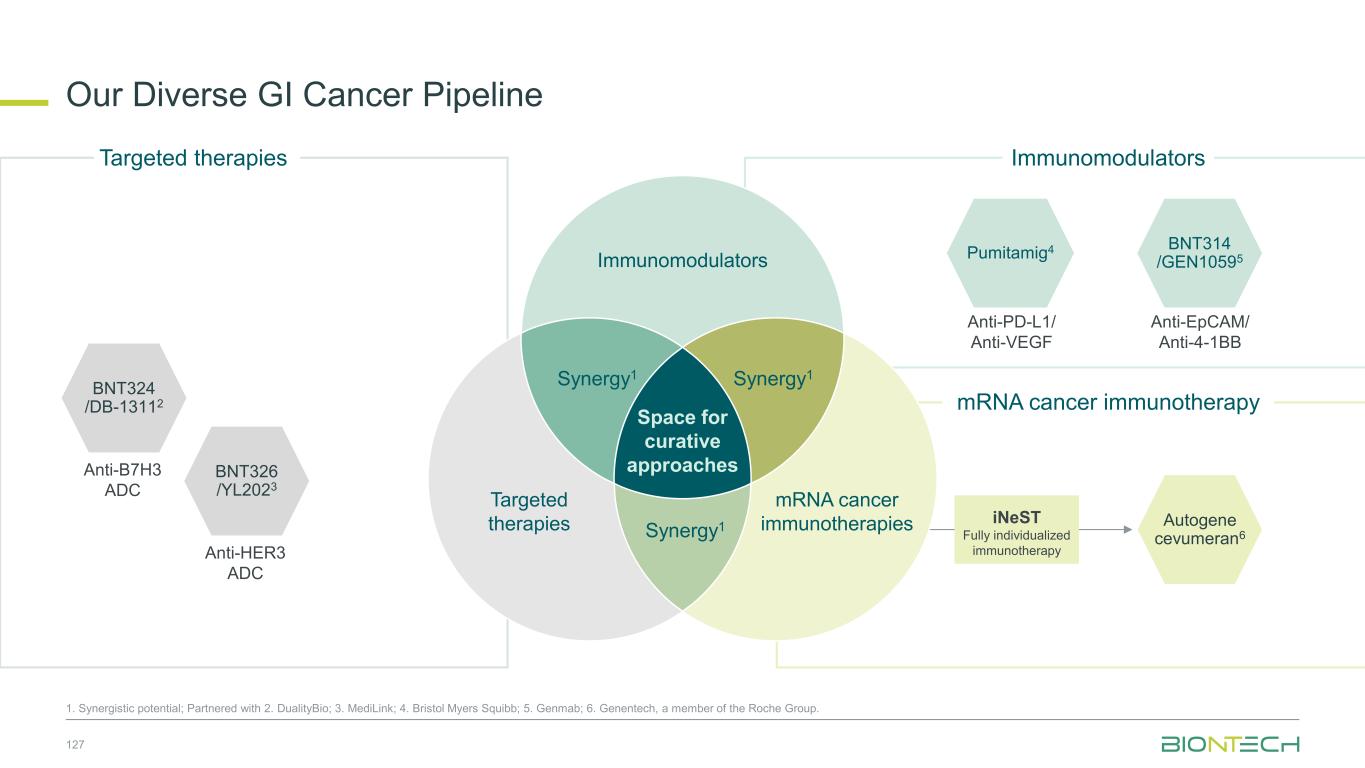 Our Diverse GI Cancer Pipeline

Targeted therapies

BNT324 /DB-1311$^2$

Anti-B7H3 ADC

BNT326 /YL202$^3$

Anti-HER3 ADC

Immunomodulators

Synergy$^1$

Synergy$^1$

Space for curative approaches

Targeted therapies

Synergy$^1$

mRNA cancer immunotherapies

Immunomodulators

Pumitamig$^4$

Anti-PD-L1/ Anti-VEGF

BNT314 /GEN1059$^5$

Anti-EpCAM/ Anti-4-1BB

mRNA cancer immunotherapy

iNeST
Fully individualized immunotherapy

Autogene cevumeran$^6$

1. Synergistic potential; Partnered with 2. DualityBio; 3. MediLink; 4. Bristol Myers Squibb; 5. Genmab; 6. Genentech, a member of the Roche Group.

127

BIONTECH